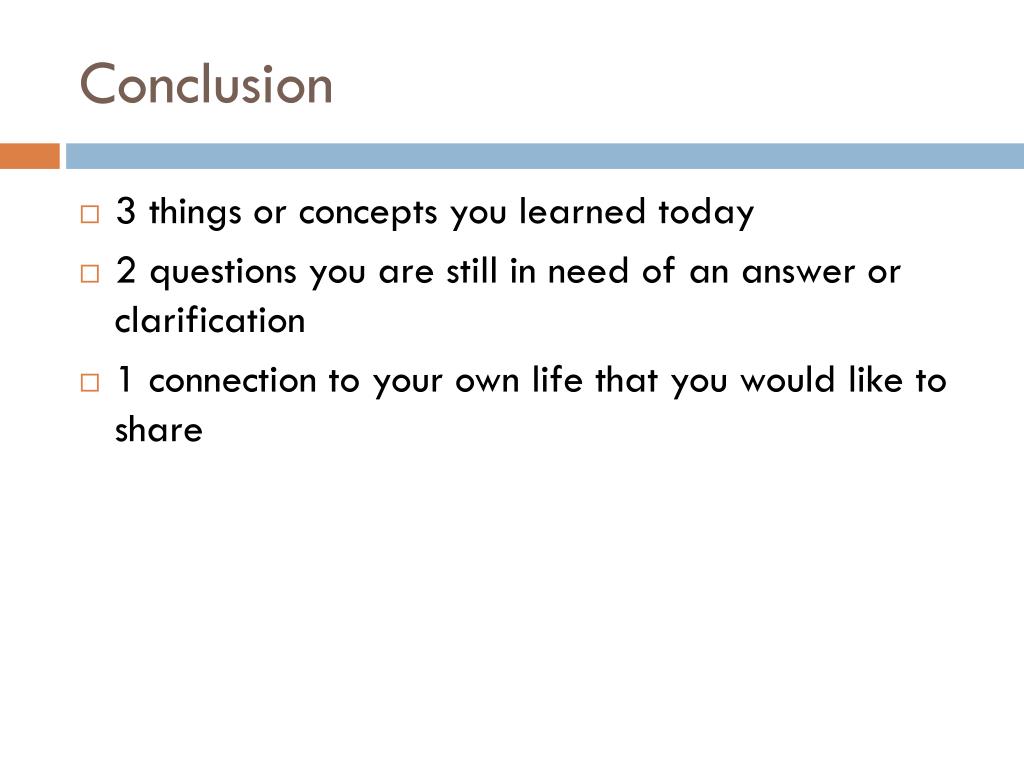 Conclusion

□ 3 things or concepts you learned today

□ 2 questions you are still in need of an answer or clarification

□ 1 connection to your own life that you would like to share